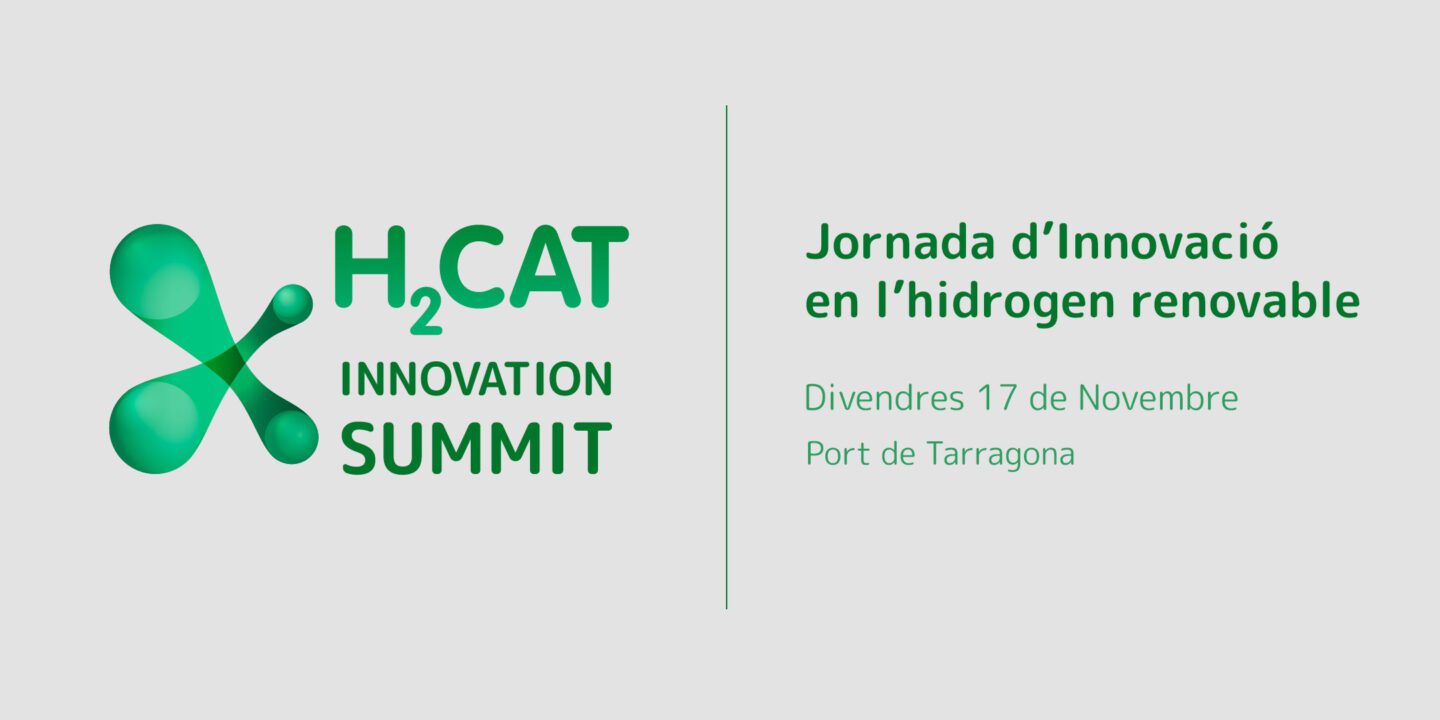 $H_2CAT$
INNOVATION
SUMMIT

Jornada d’Innovació en l’hidrogen renovable

Divendres 17 de Novembre

Port de Tarragona